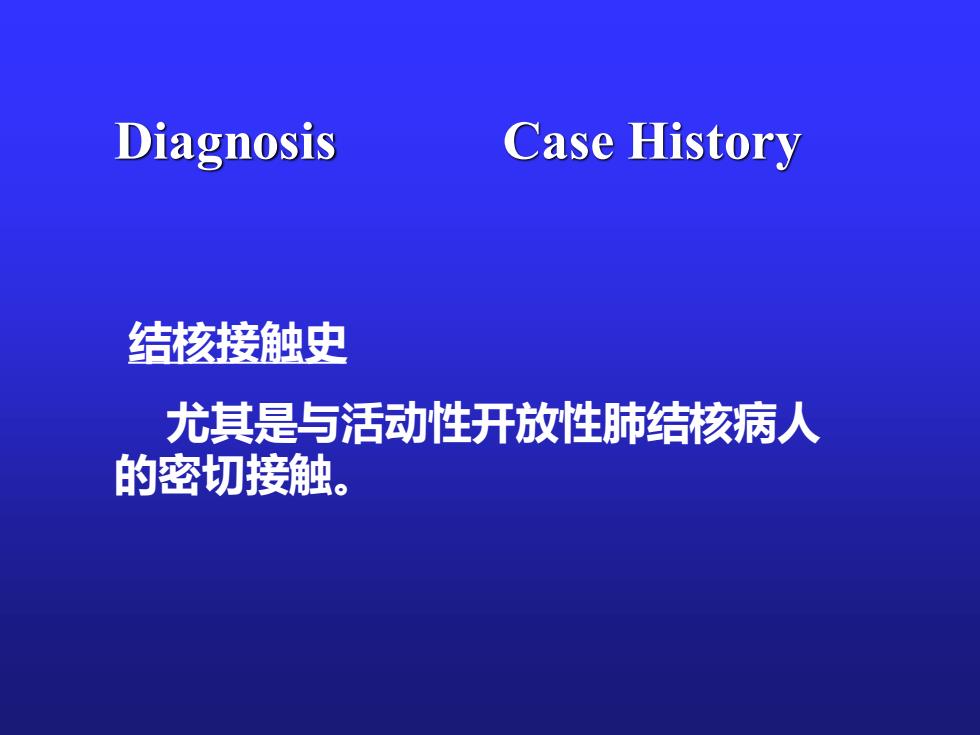 Diagnosis Case History

结核接触史

尤其是与活动性开放性肺结核病人的密切接触。